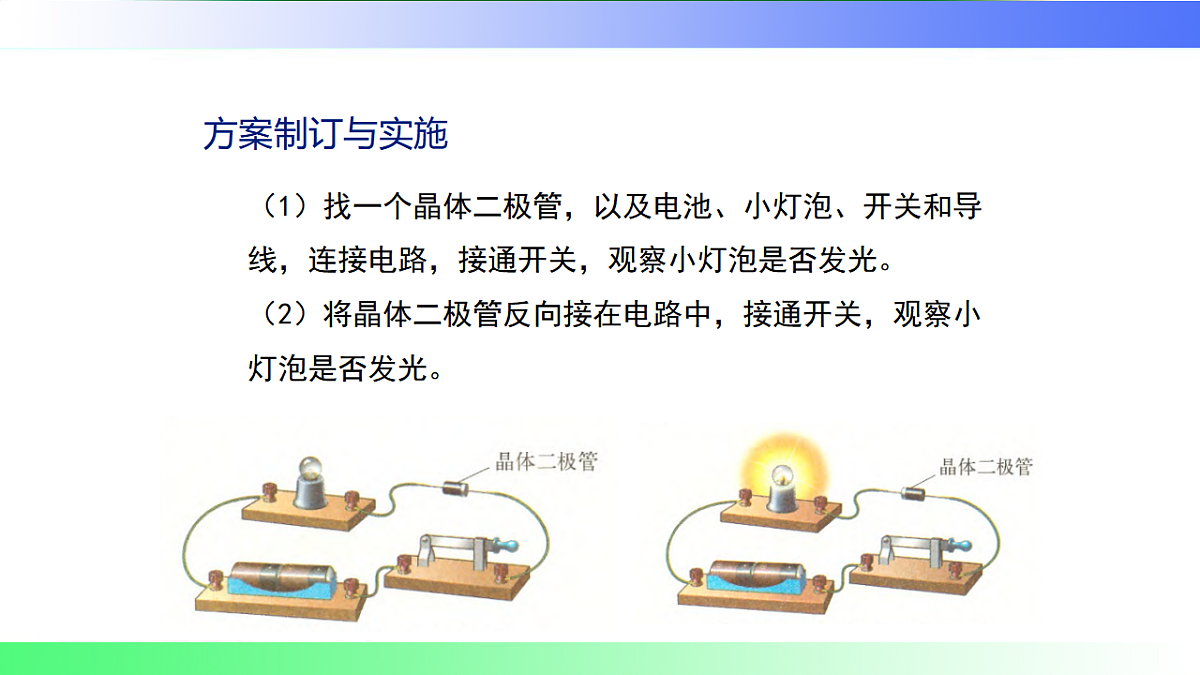 方案制订与实施

（1）找一个晶体二极管，以及电池、小灯泡、开关和导线，连接电路，接通开关，观察小灯泡是否发光。

（2）将晶体二极管反向接在电路中，接通开关，观察小灯泡是否发光。

晶体二极管

晶体二极管